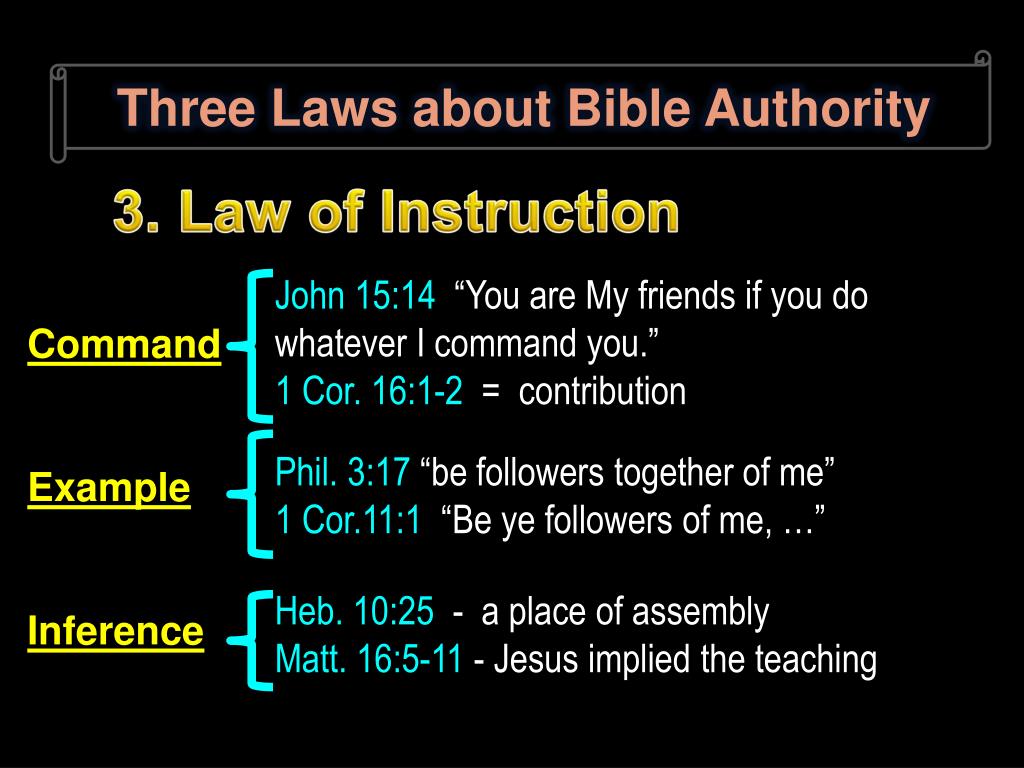 Three Laws about Bible Authority

3. Law of Instruction

Command

John 15:14 “You are My friends if you do whatever I command you.”
1 Cor. 16:1-2 = contribution

Example

Phil. 3:17 “be followers together of me”
1 Cor.11:1 “Be ye followers of me, …”

Inference

Heb. 10:25 - a place of assembly
Matt. 16:5-11 - Jesus implied the teaching